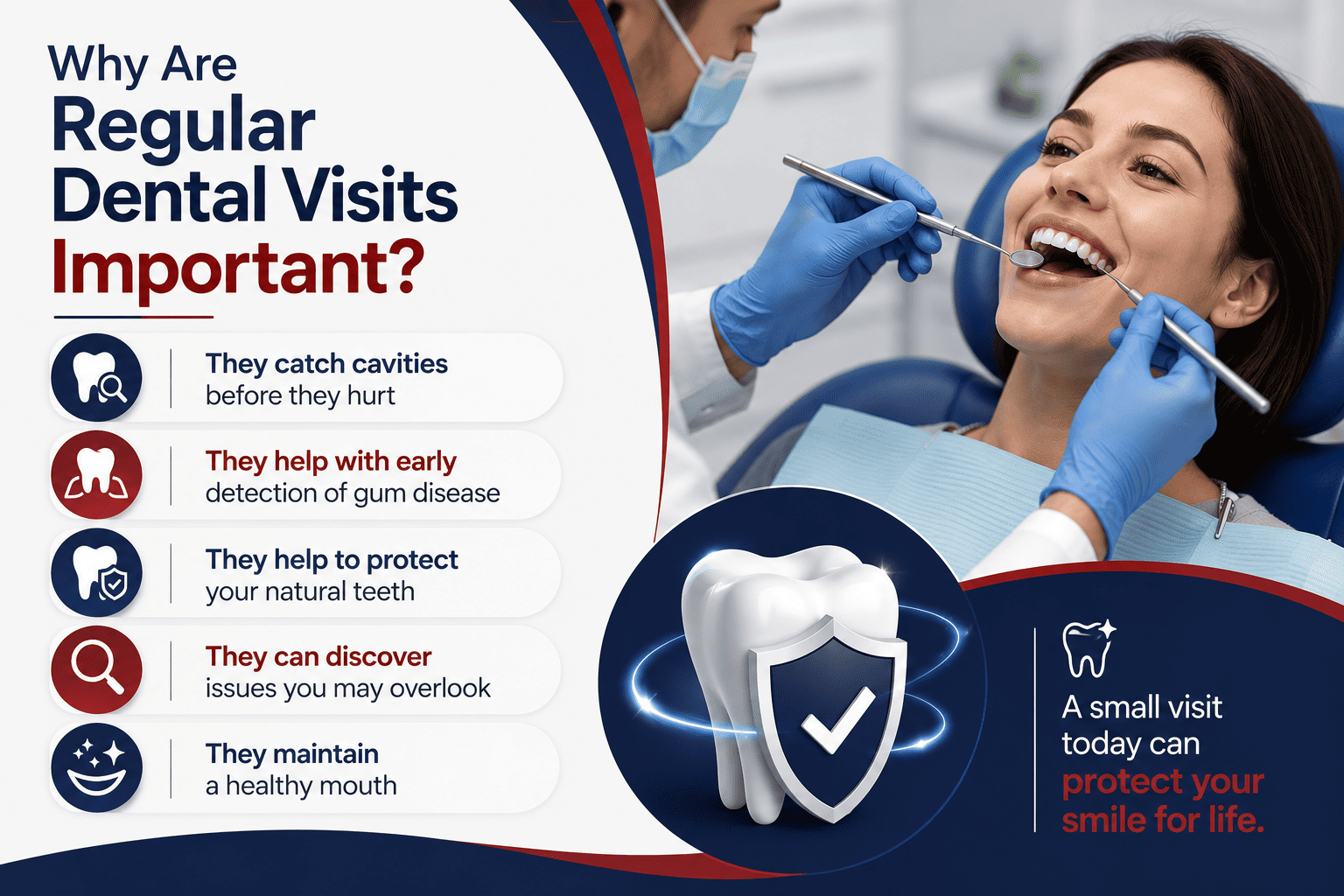 Why Are Regular Dental Visits Important?

They catch cavities before they hurt

They help with early detection of gum disease

They help to protect your natural teeth

They can discover issues you may overlook

They maintain a healthy mouth

A small visit today can protect your smile for life.